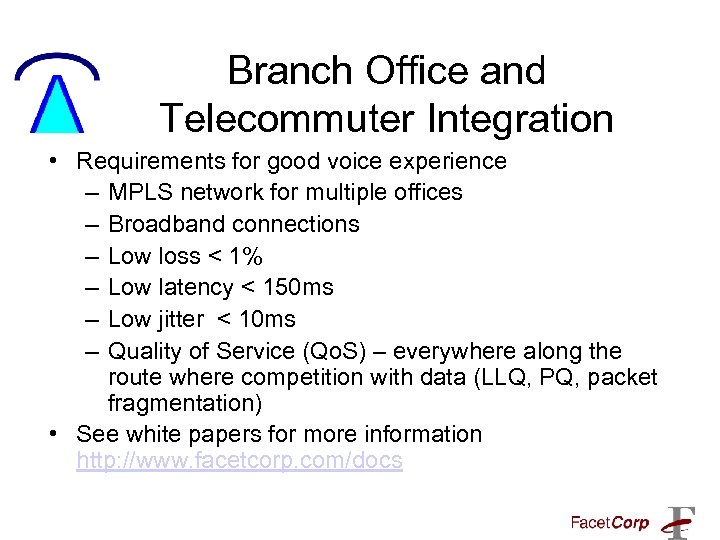 Branch Office and Telecommuter Integration

• Requirements for good voice experience
– MPLS network for multiple offices
– Broadband connections
– Low loss < 1%
– Low latency < 150ms
– Low jitter < 10ms
– Quality of Service (QoS) – everywhere along the route where competition with data (LLQ, PQ, packet fragmentation)
• See white papers for more information http://www.facetcorp.com/docs

FacetCorp